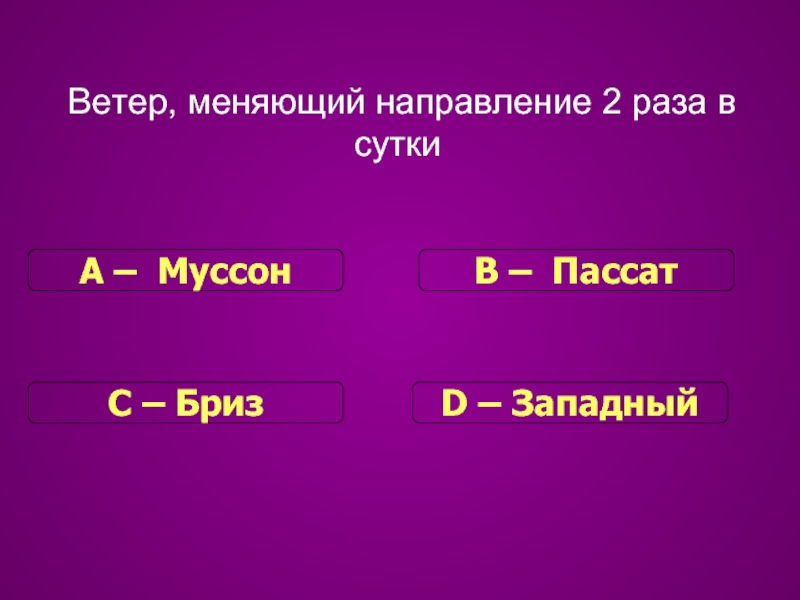 Ветер, меняющий направление 2 раза в сутки

A – Муссон

B – Пассат

C – Бриз

D – Западный